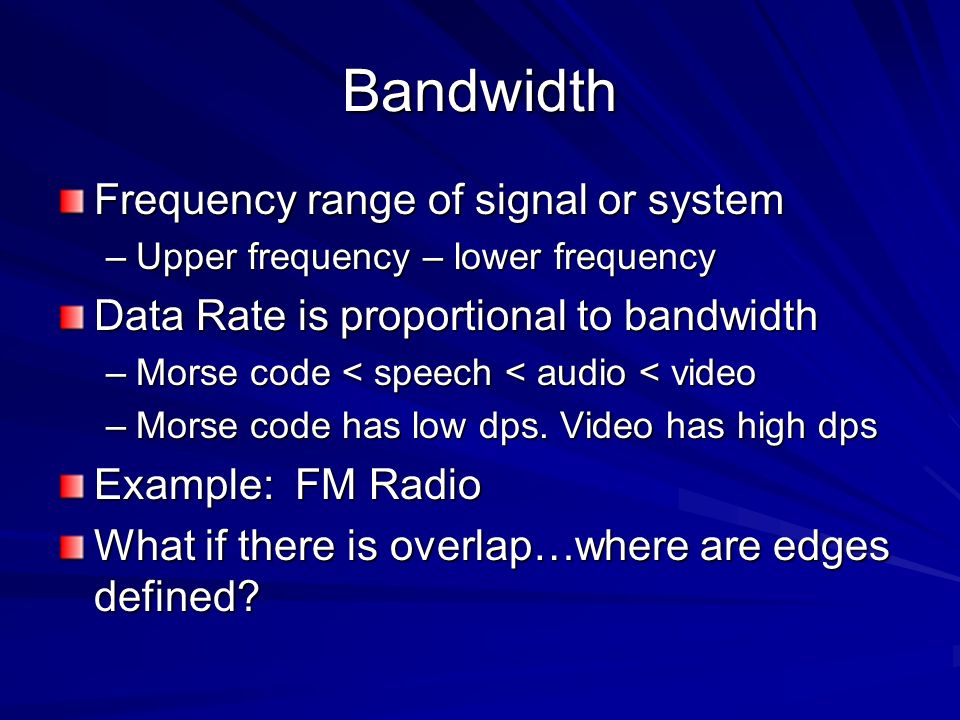 Bandwidth

Frequency range of signal or system

– Upper frequency – lower frequency

Data Rate is proportional to bandwidth

– Morse code < speech < audio < video

– Morse code has low dps. Video has high dps

Example: FM Radio

What if there is overlap…where are edges defined?